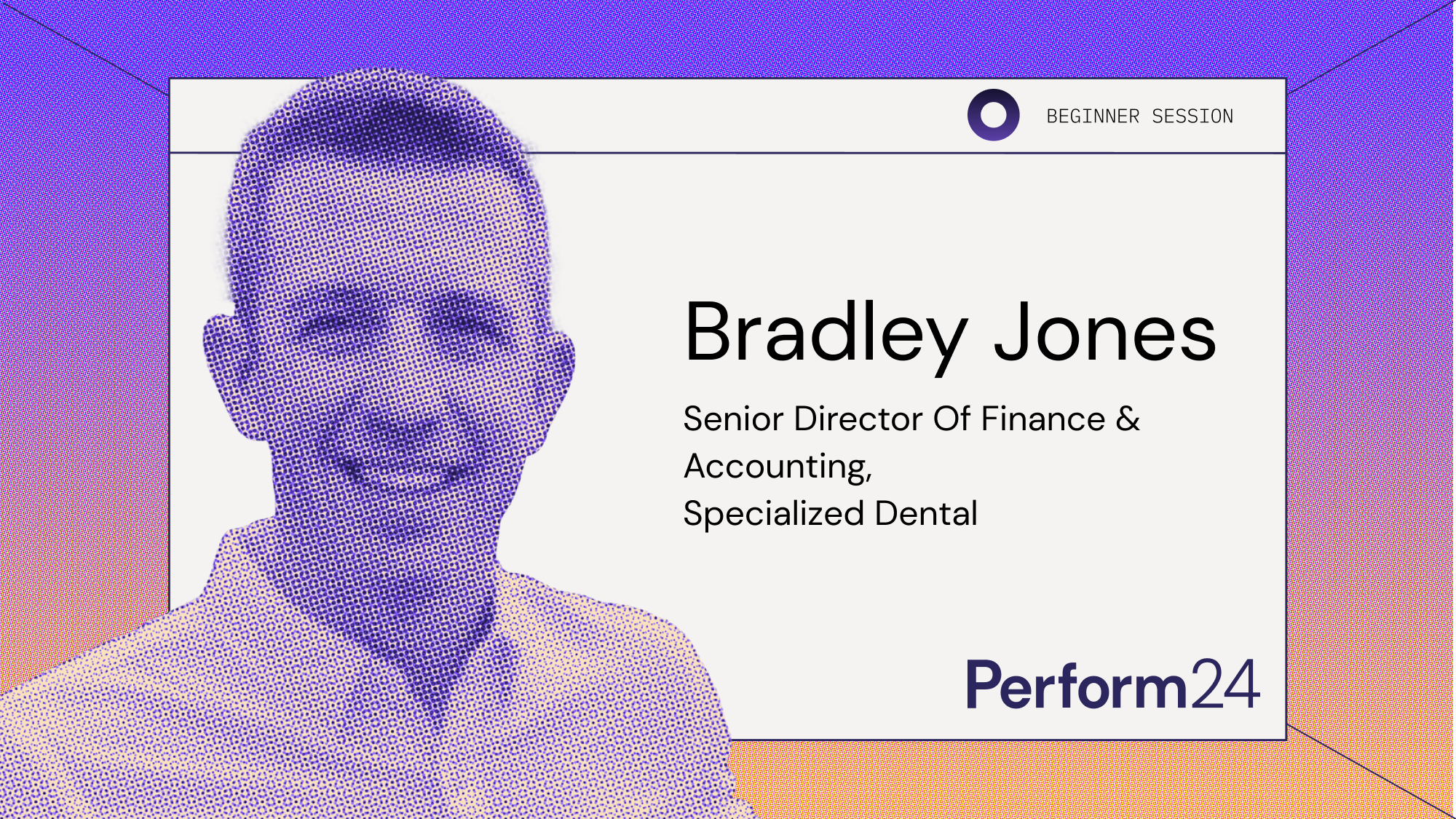 BEGINNER SESSION

Bradley Jones

Senior Director Of Finance & Accounting, Specialized Dental

Perform24